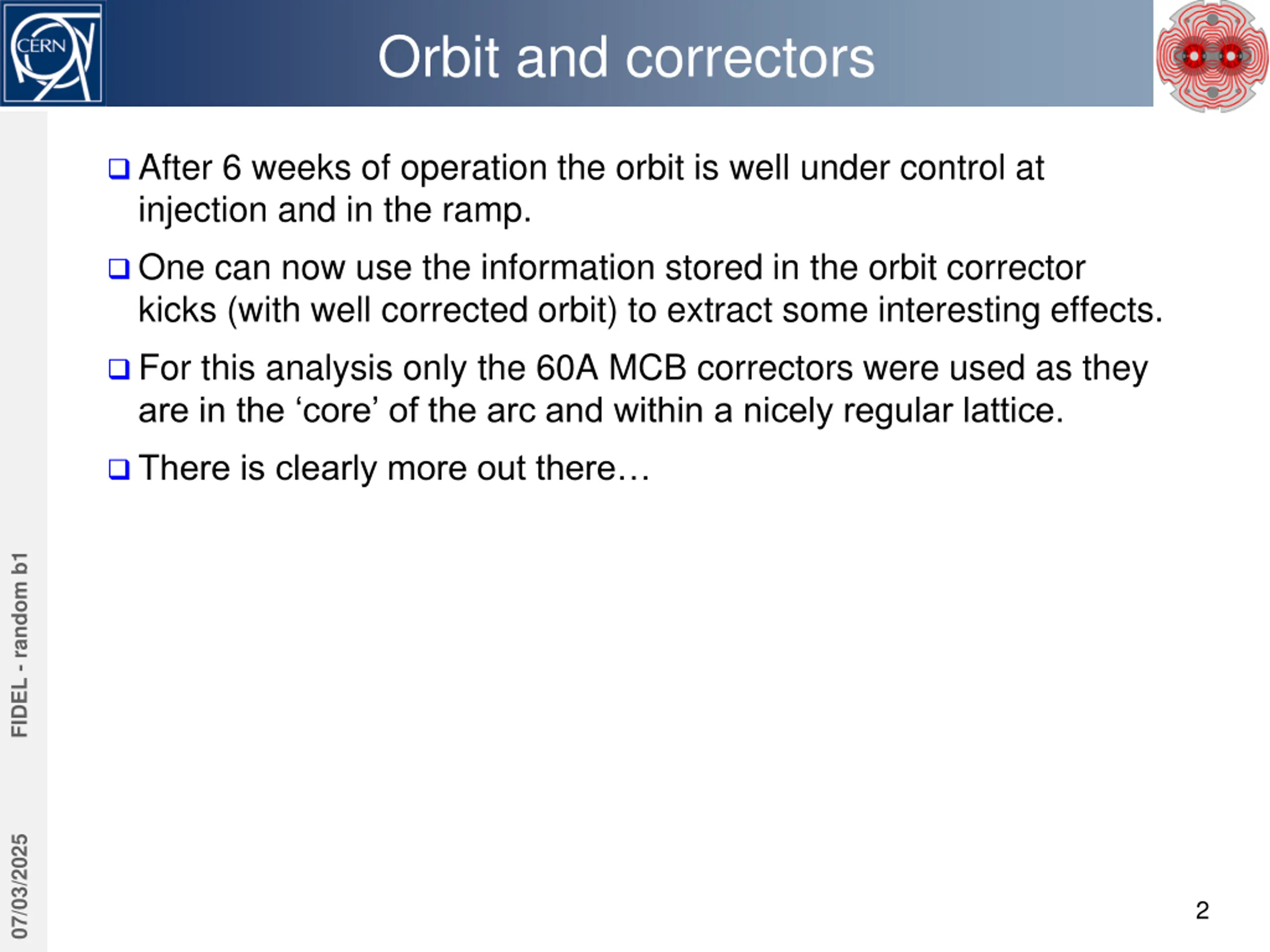 CERN

Orbit and correctors

❑ After 6 weeks of operation the orbit is well under control at injection and in the ramp.

❑ One can now use the information stored in the orbit corrector kicks (with well corrected orbit) to extract some interesting effects.

❑ For this analysis only the 60A MCB correctors were used as they are in the ‘core’ of the arc and within a nicely regular lattice.

❑ There is clearly more out there…

FIDEL - random b1

07/03/2025

2